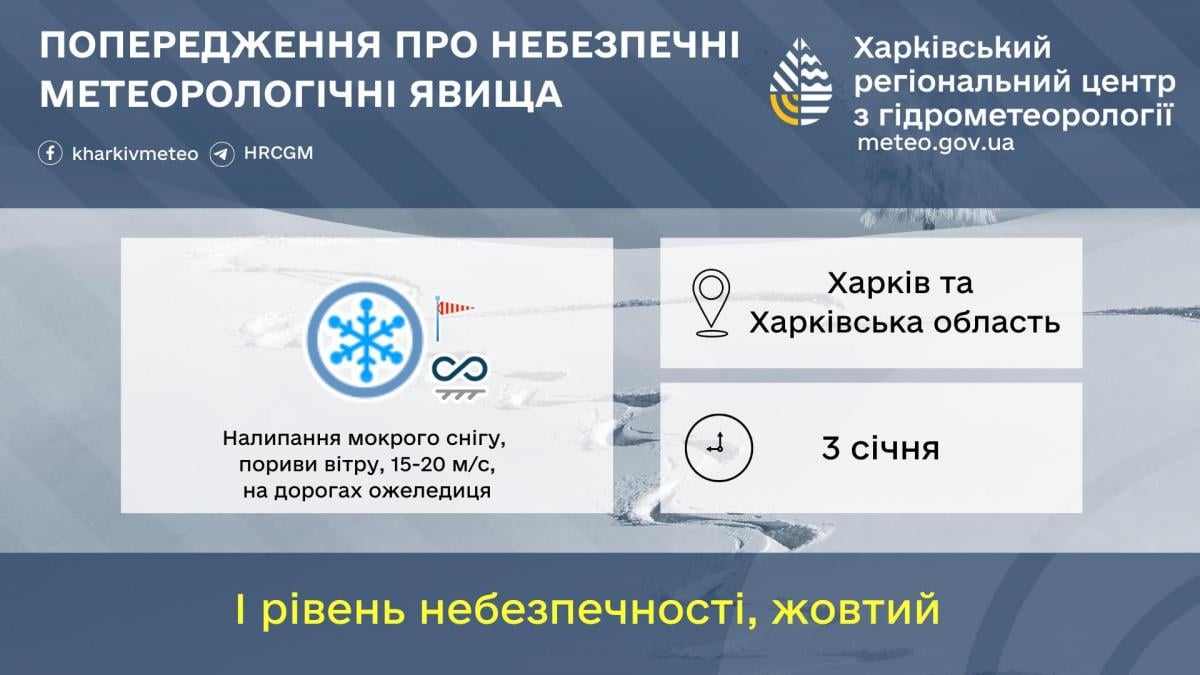 ПОПЕРЕДЖЕННЯ ПРО НЕБЕЗПЕЧНІ МЕТЕОРОЛОГІЧНІ ЯВИЩА

kharkivmeteo HRCGM

Харківський регіональний центр з гідрометеорології
meteo.gov.ua

Налипання мокрого снігу, пориви вітру, 15-20 м/с, на дорогах ожеледиця

Харків та Харківська область

3 січня

І рівень небезпечності, жовтий